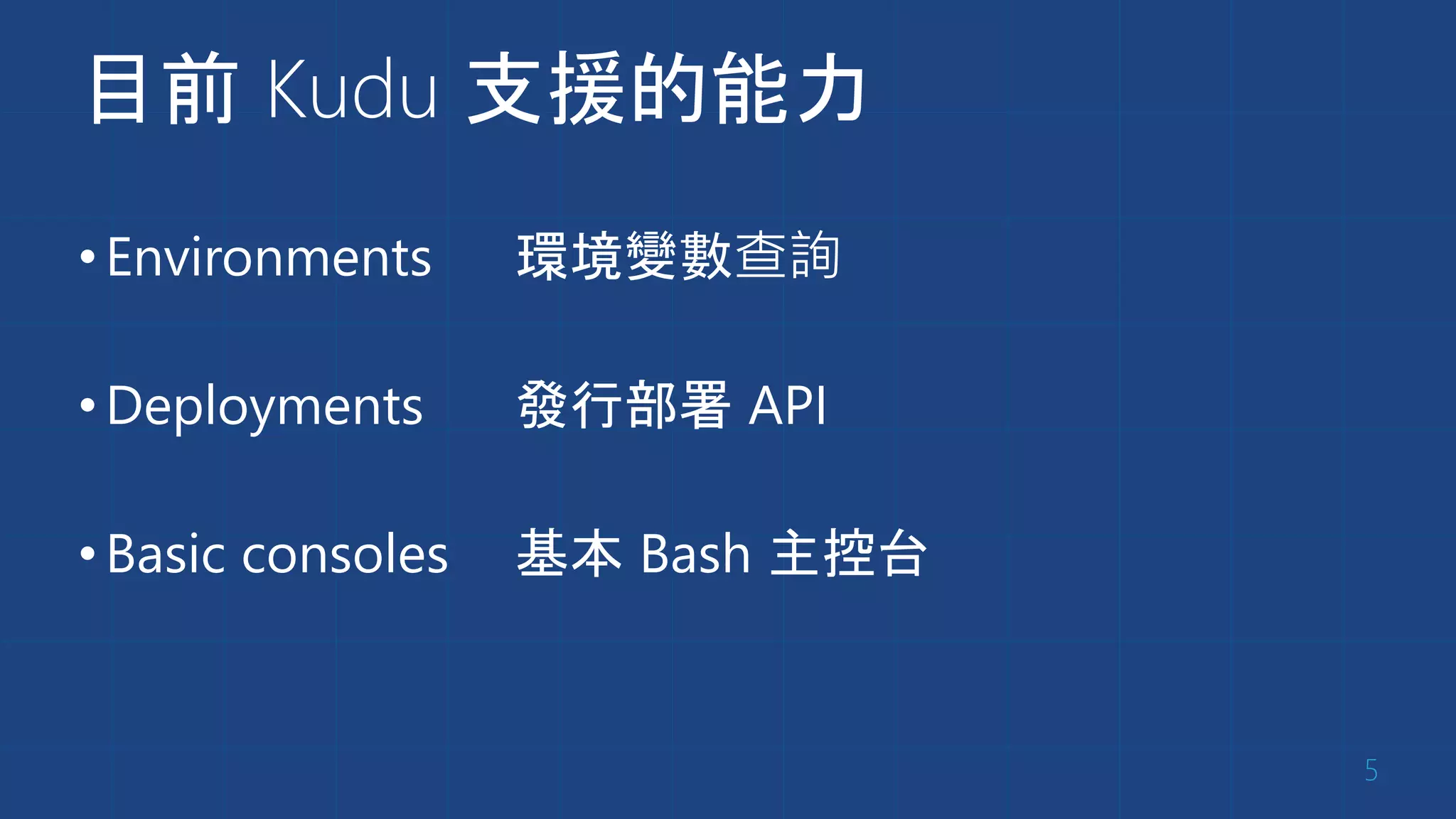 目前 Kudu 支援的能力

• Environments 環境變數查詢

• Deployments 發行部署 API

• Basic consoles 基本 Bash 主控台

5